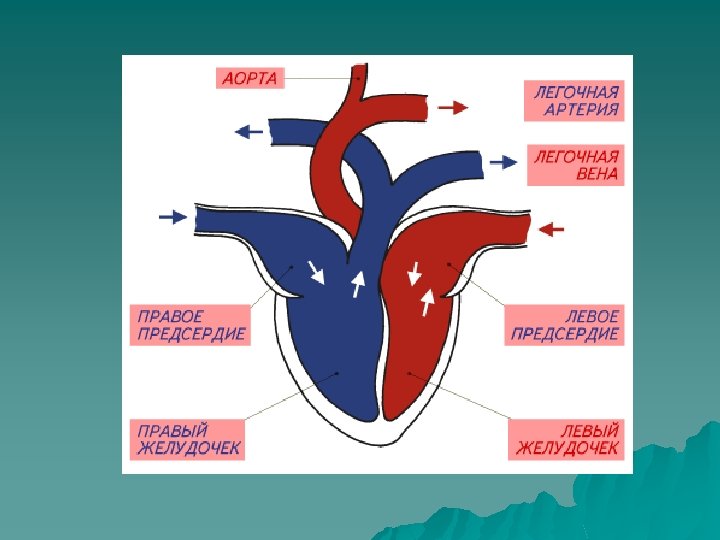 АОРТА

ЛЕГОЧНАЯ АРТЕРИЯ

ЛЕГОЧНАЯ ВЕНА

ПРАВОЕ ПРЕДСЕРДИЕ

ЛЕВОЕ ПРЕДСЕРДИЕ

ПРАВЫЙ ЖЕЛУДОЧЕК

ЛЕВЫЙ ЖЕЛУДОЧЕК